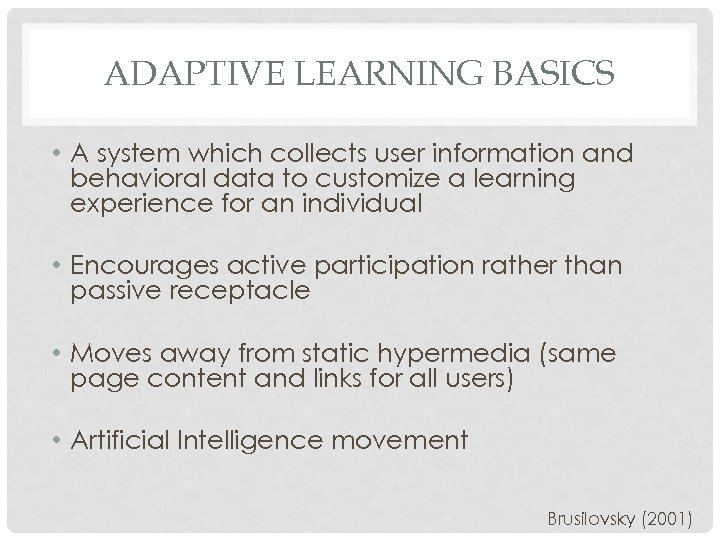 ADAPTIVE LEARNING BASICS

• A system which collects user information and behavioral data to customize a learning experience for an individual

• Encourages active participation rather than passive receptacle

• Moves away from static hypermedia (same page content and links for all users)

• Artificial Intelligence movement

Brusilovsky (2001)